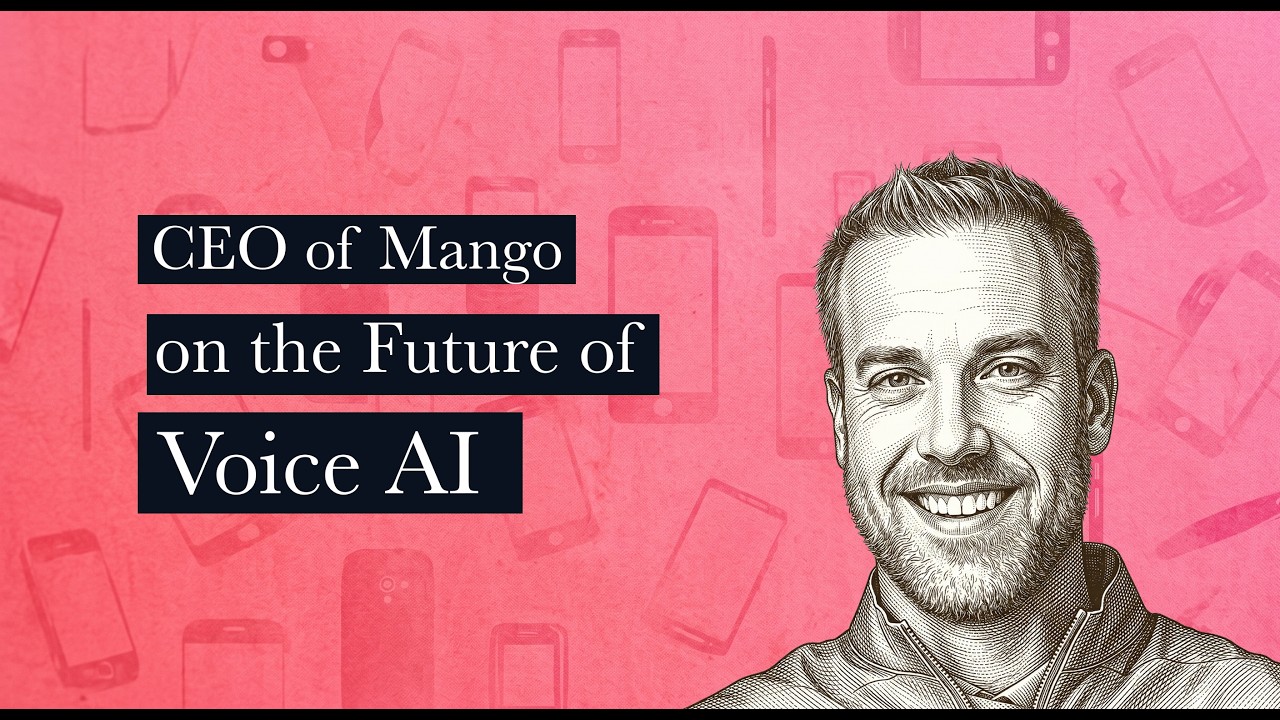 CEO of Mango
on the Future of
Voice AI